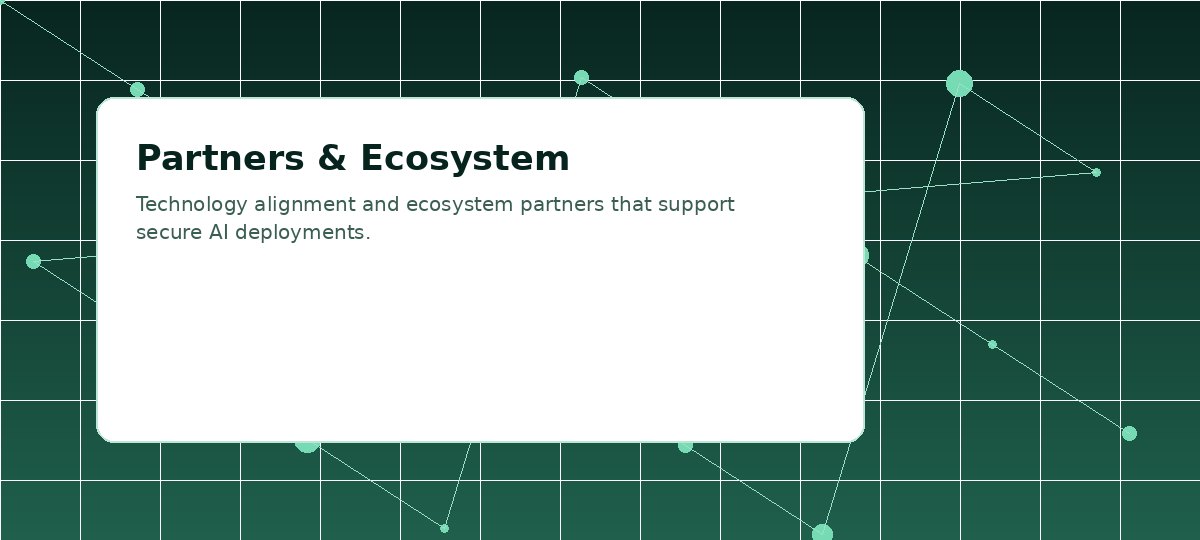 Partners & Ecosystem

Technology alignment and ecosystem partners that support secure AI deployments.